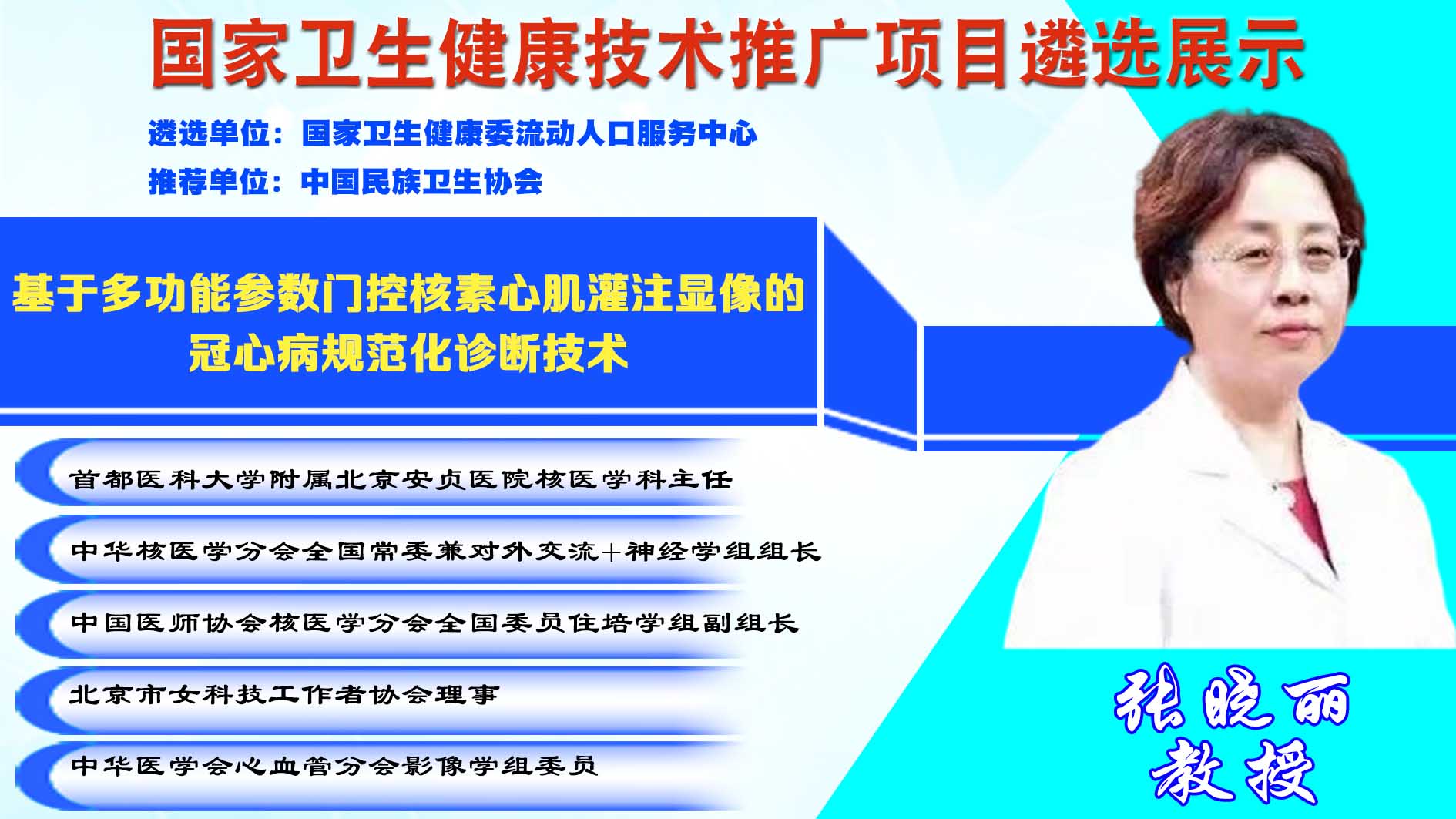 国家卫生健康技术推广项目遴选展示

遴选单位：国家卫生健康委流动人口服务中心
推荐单位：中国民族卫生协会

基于多功能参数门控核素心肌灌注显像的冠心病规范化诊断技术

首都医科大学附属北京安贞医院核医学科主任

中华核医学分会全国常委兼对外交流+神经学组组长

中国医师协会核医学分会全国委员住培学组副组长

北京市女科技工作者协会理事

中华医学会心血管分会影像学组委员

张晓丽
教授